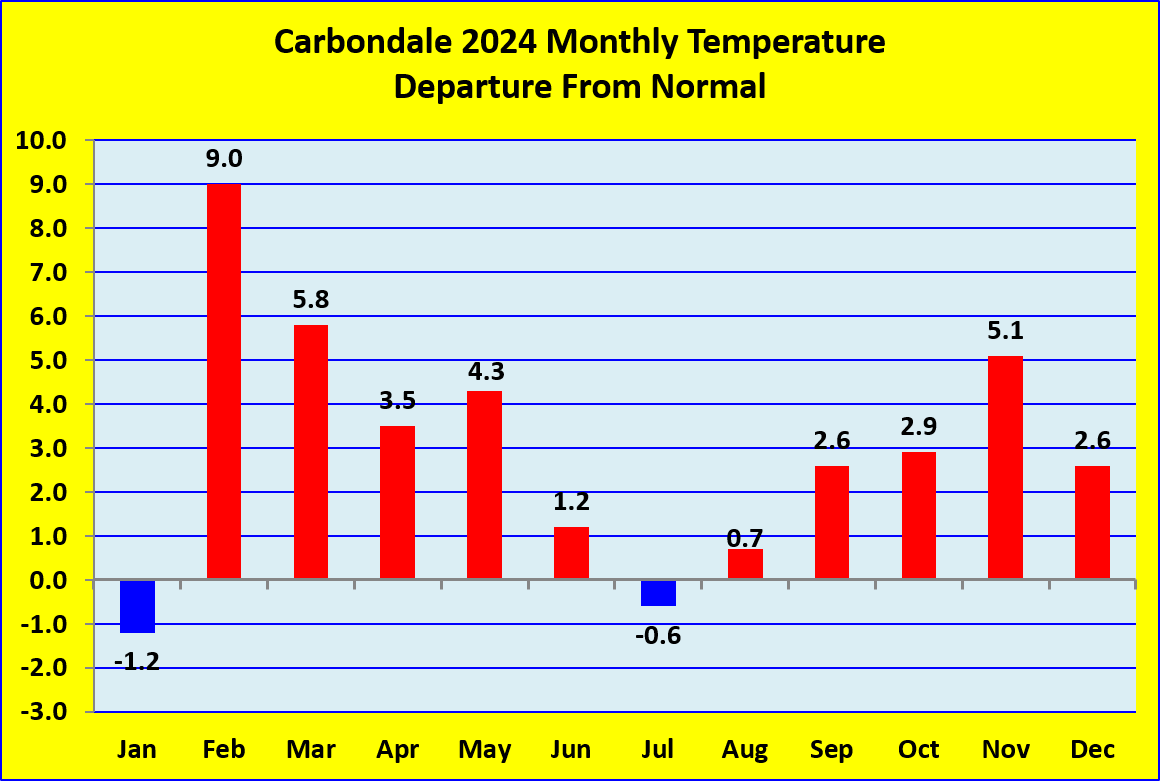 Carbondale 2024 Monthly Temperature
Departure From Normal

10.0
9.0
8.0
7.0
6.0
5.0
4.0
3.0
2.0
1.0
0.0
-1.0
-2.0
-3.0

-1.2
9.0
5.8
3.5
4.3
1.2
-0.6
0.7
2.6
2.9
5.1
2.6

Jan
Feb
Mar
Apr
May
Jun
Jul
Aug
Sep
Oct
Nov
Dec